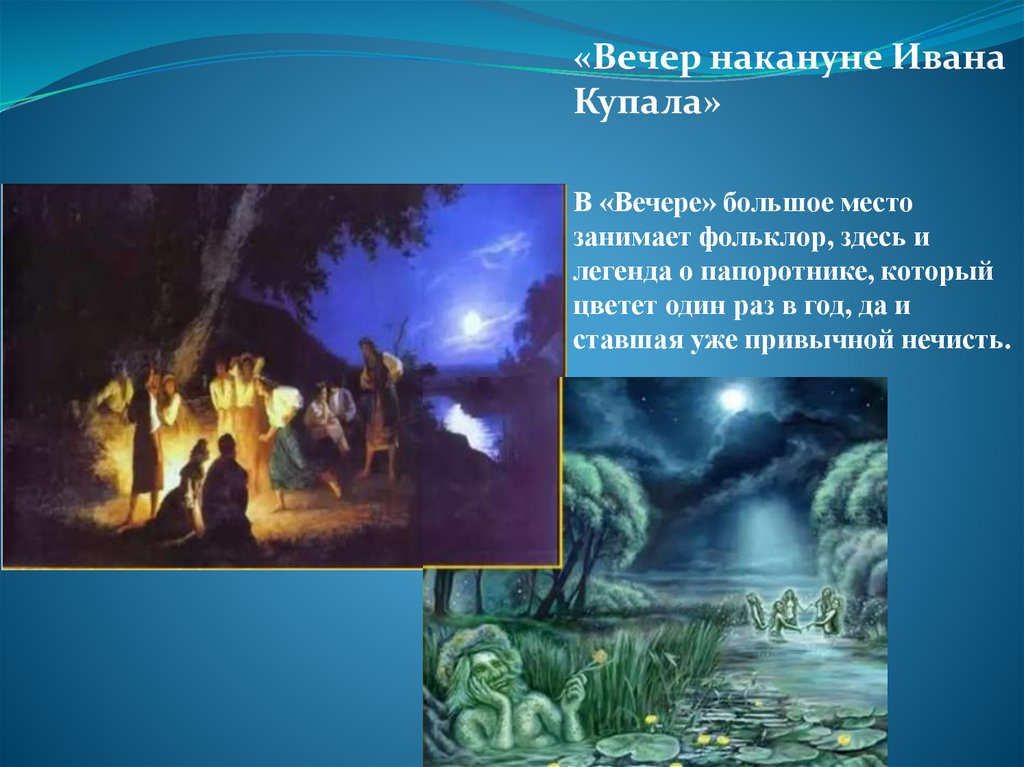 «Вечер накануне Ивана Купала»

В «Вечере» большое место занимает фольклор, здесь и легенда о папоротнике, который цветет один раз в год, да и ставшая уже привычной нечисть.